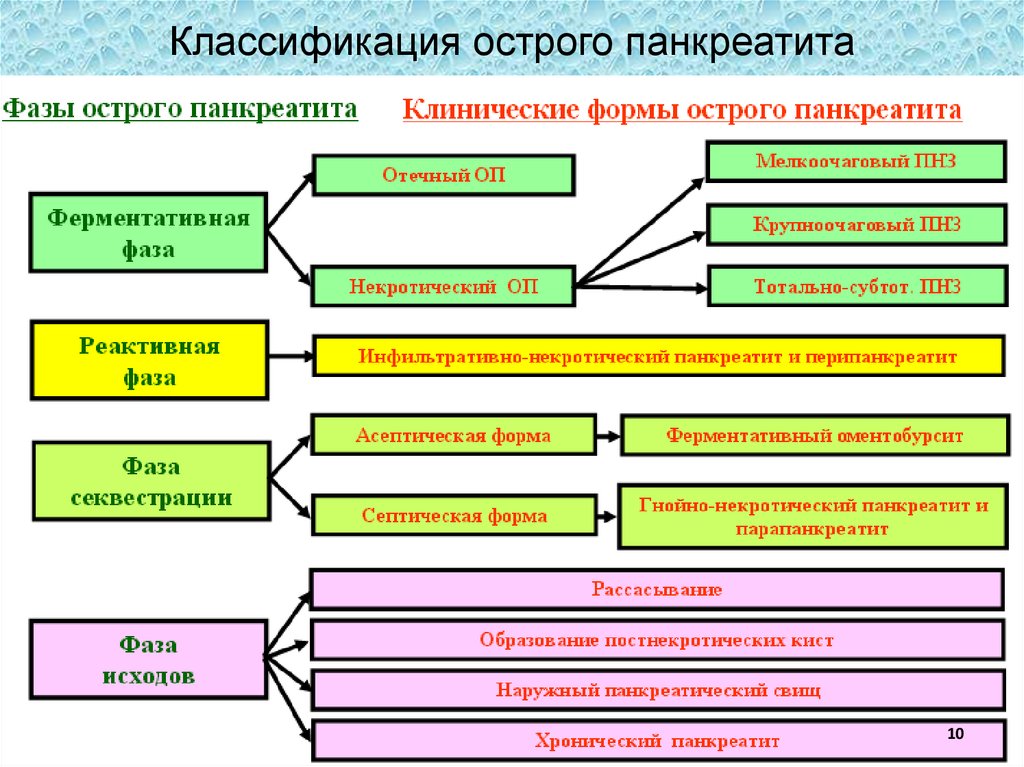 Классификация острого панкреатита

Фазы острого панкреатита

Клинические формы острого панкреатита

Ферментативная фаза

Отечный ОП

Некротический ОП

Мелкоочаговый ПНЗ

Крупноочаговый ПНЗ

Тотально-субтот. ПНЗ

Реактивная фаза

Инфильтративно-некротический панкреатит и перипанкреатит

Фаза секвестрации

Асептическая форма

Ферментативный оментобурсит

Септическая форма

Гнойно-некротический панкреатит и парапанкреатит

Фаза исходов

Рассасывание

Образование постнекротических кист

Наружный панкреатический свищ

Хронический панкреатит

10